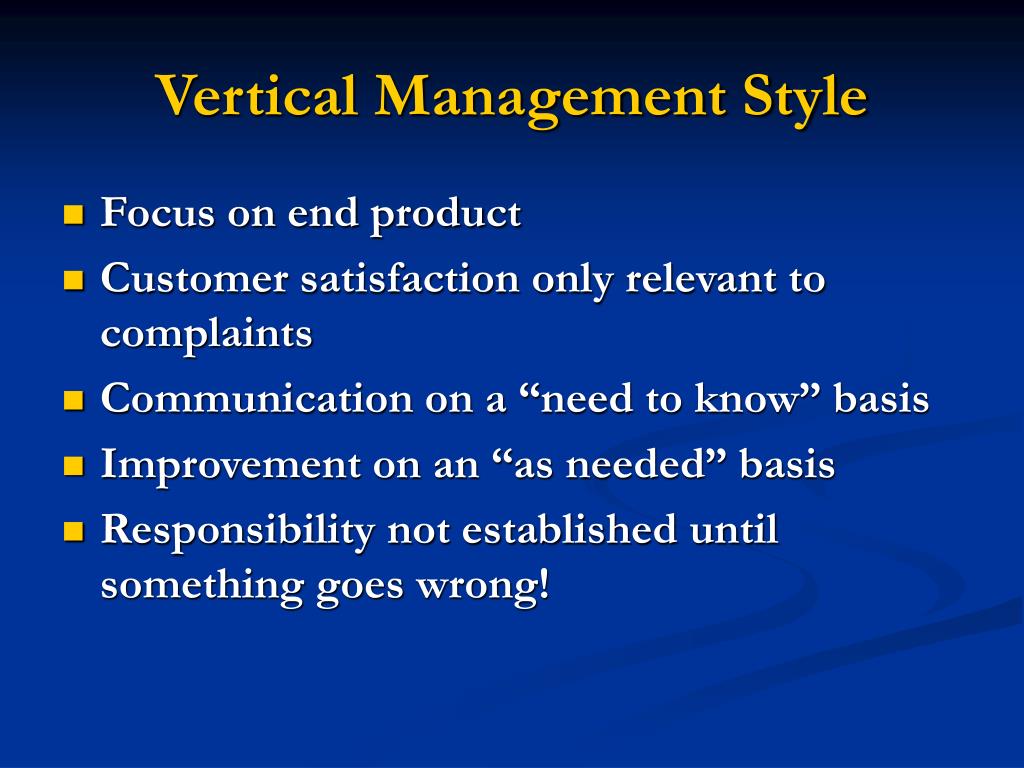 Vertical Management Style

- Focus on end product
- Customer satisfaction only relevant to complaints
- Communication on a “need to know” basis
- Improvement on an “as needed” basis
- Responsibility not established until something goes wrong!